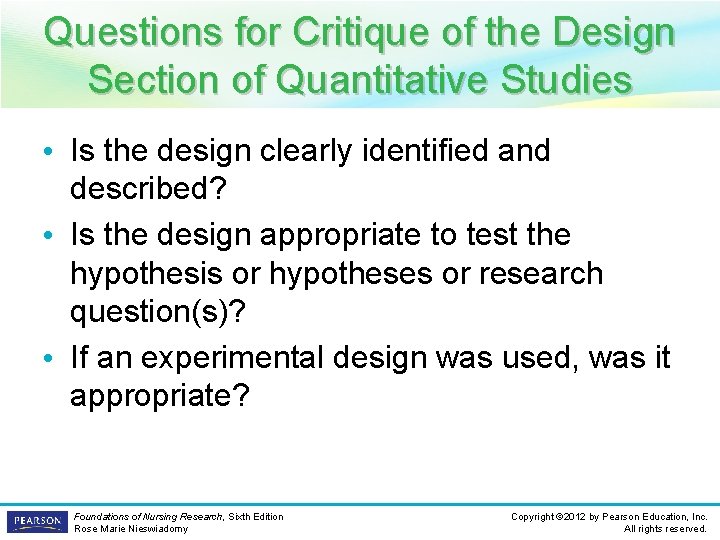 Questions for Critique of the Design Section of Quantitative Studies

• Is the design clearly identified and described?
• Is the design appropriate to test the hypothesis or hypotheses or research question(s)?
• If an experimental design was used, was it appropriate?

PEARSON

Foundations of Nursing Research, Sixth Edition
Rose Marie Nieswiadomy

Copyright ©2012 by Pearson Education, Inc.
All rights reserved.